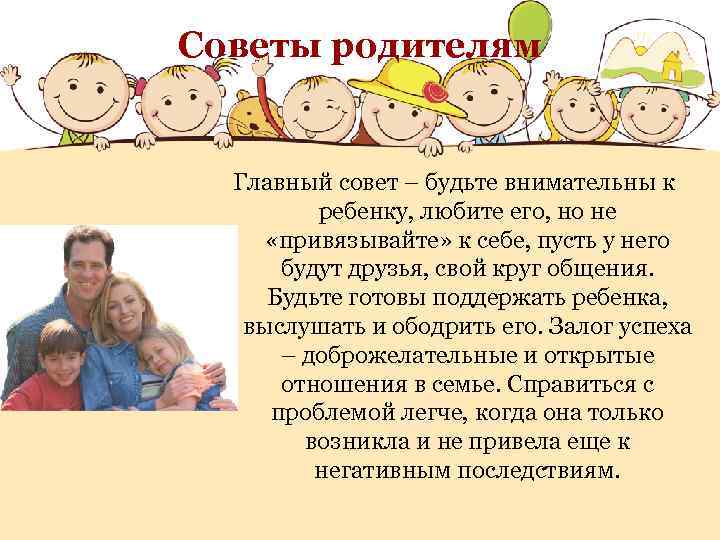 Советы родителям

Главный совет – будьте внимательны к ребенку, любите его, но не «привязывайте» к себе, пусть у него будут друзья, свой круг общения. Будьте готовы поддержать ребенка, выслушать и ободрить его. Залог успеха – доброжелательные и открытые отношения в семье. Справиться с проблемой легче, когда она только возникла и не привела еще к негативным последствиям.